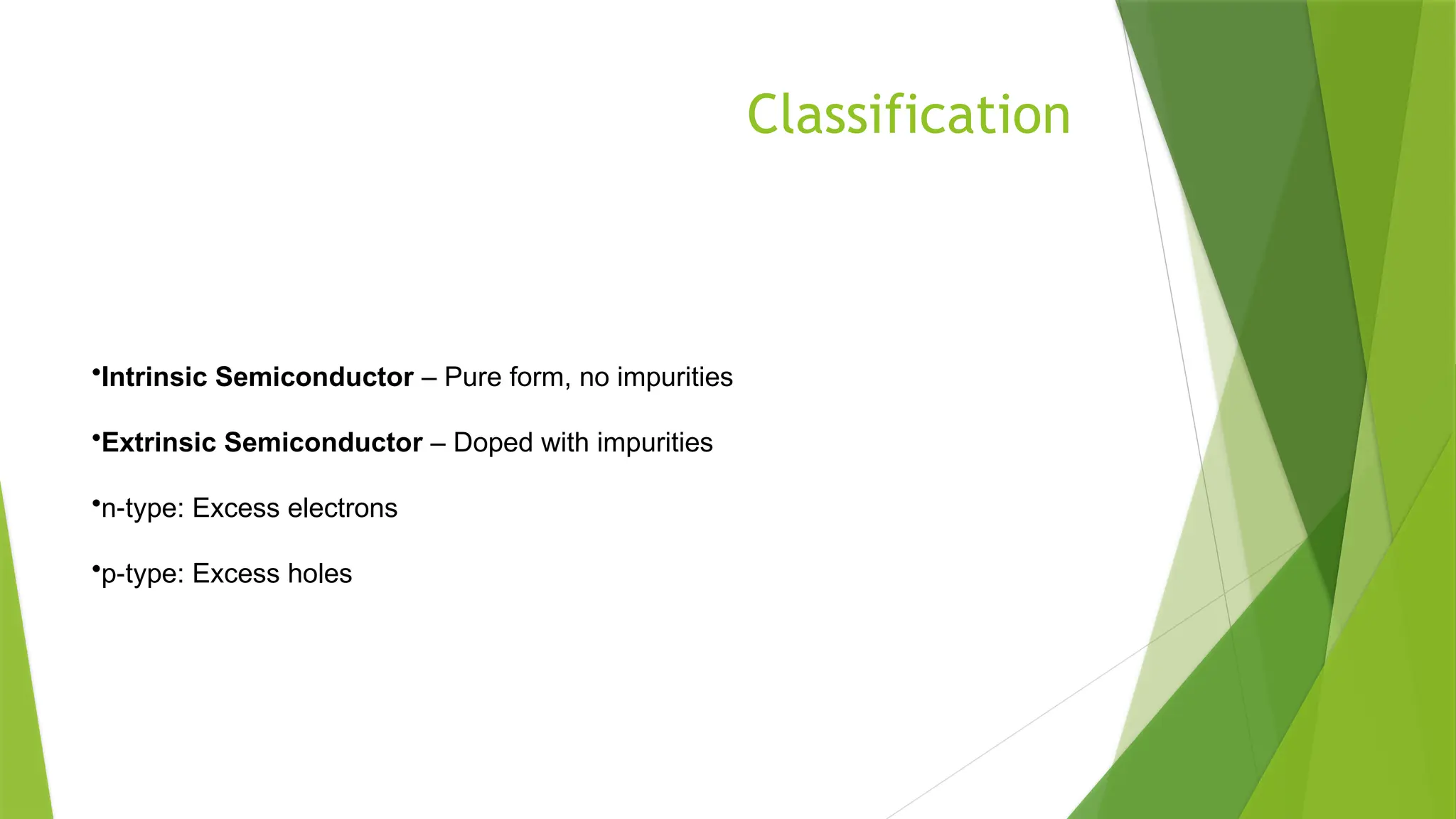 Classification

•Intrinsic Semiconductor – Pure form, no impurities

•Extrinsic Semiconductor – Doped with impurities

•n-type: Excess electrons

•p-type: Excess holes